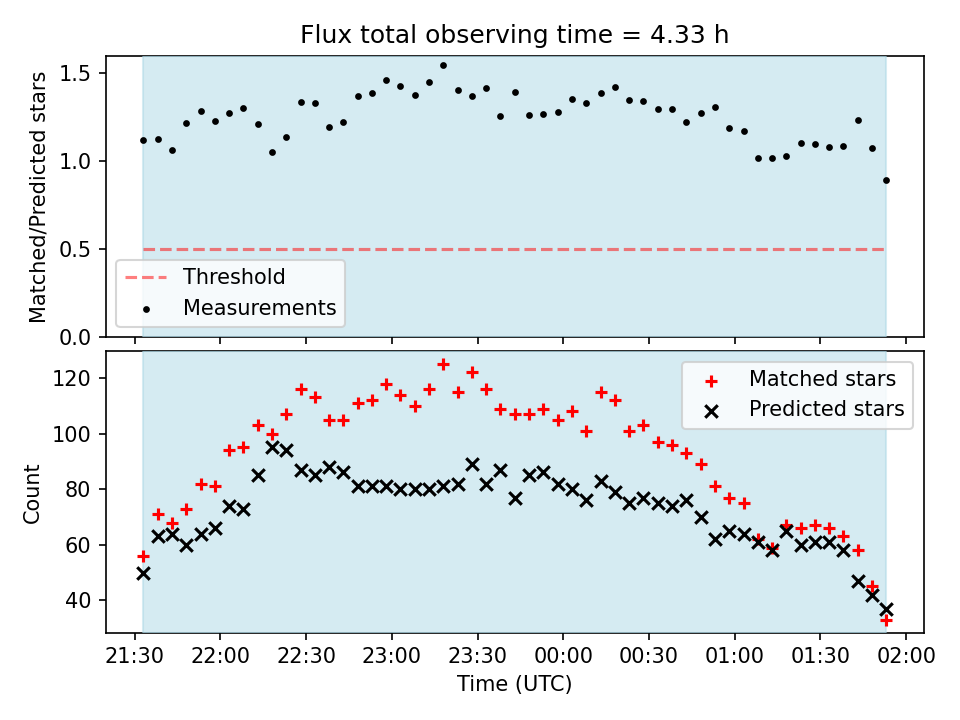 Flux total observing time = 4.33 h

Matched/Predicted stars

1.5
1.0
0.5
0.0

Threshold
Measurements

Count

120
100
80
60
40

Matched stars
Predicted stars

21:30 22:00 22:30 23:00 23:30 00:00 00:30 01:00 01:30 02:00

Time (UTC)